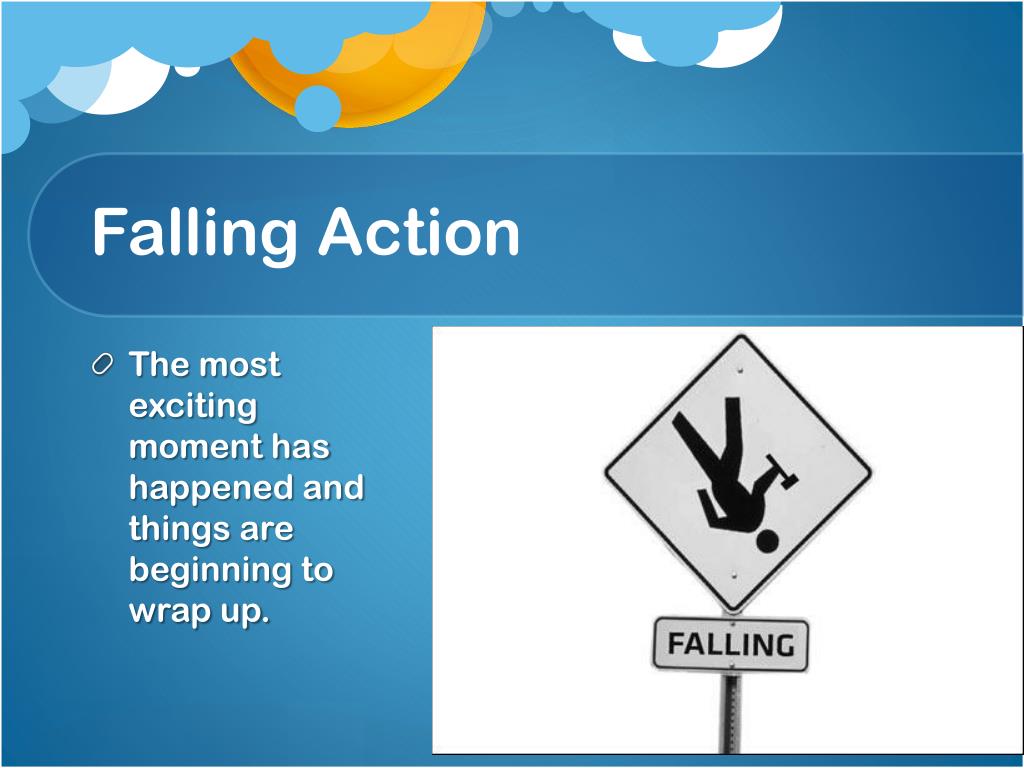 Falling Action

The most exciting moment has happened and things are beginning to wrap up.

FALLING